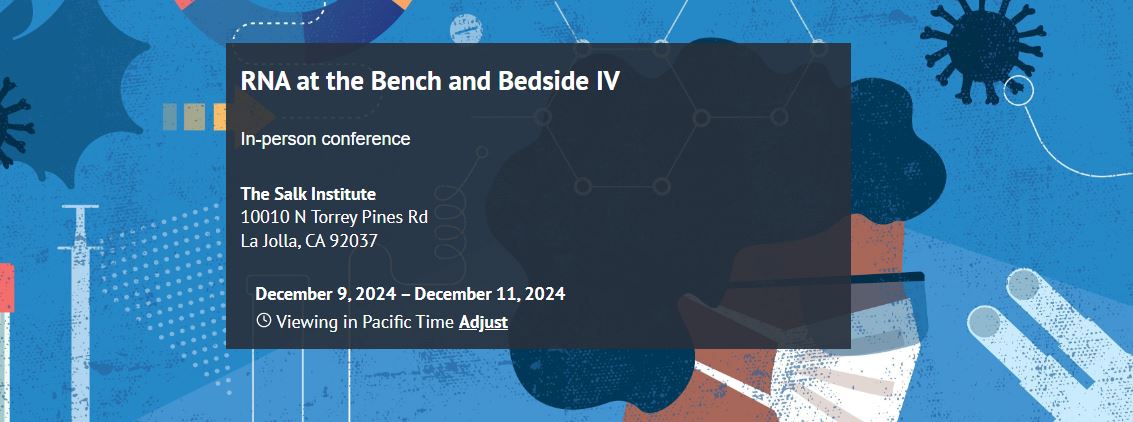 RNA at the Bench and Bedside IV

In-person conference

The Salk Institute
10010 N Torrey Pines Rd
La Jolla, CA 92037

December 9, 2024 – December 11, 2024
Viewing in Pacific Time Adjust